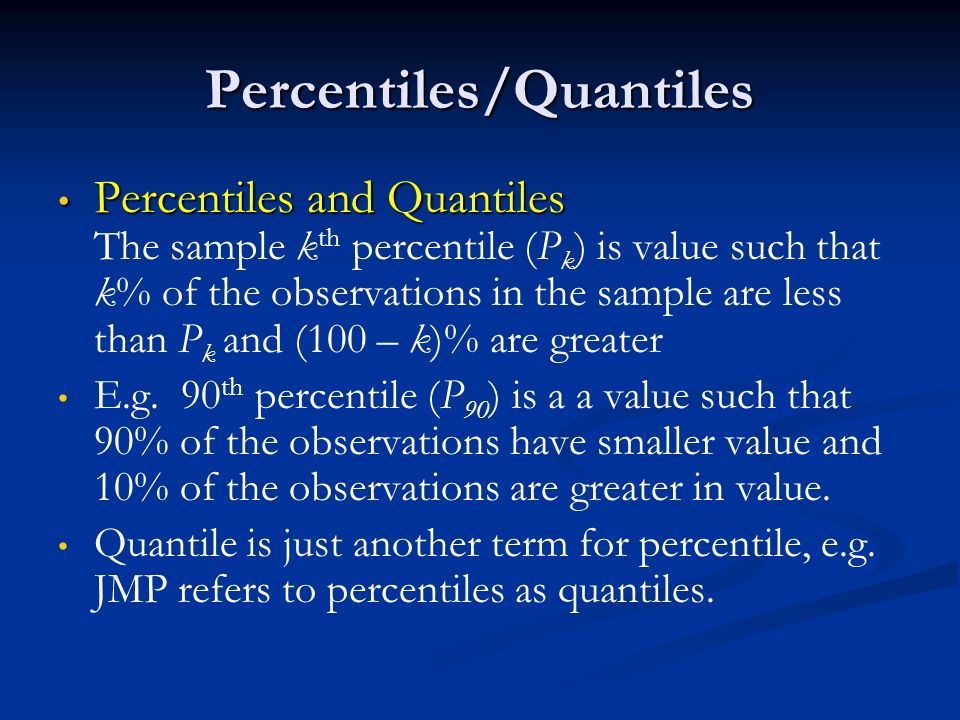 Percentiles/Quantiles

• Percentiles and Quantiles
The sample $k^{th}$ percentile ($P_k$) is value such that $k$% of the observations in the sample are less than $P_k$ and (100 – $k$)% are greater

• E.g. $90^{th}$ percentile ($P_{90}$) is a a value such that 90% of the observations have smaller value and 10% of the observations are greater in value.

• Quantile is just another term for percentile, e.g. JMP refers to percentiles as quantiles.